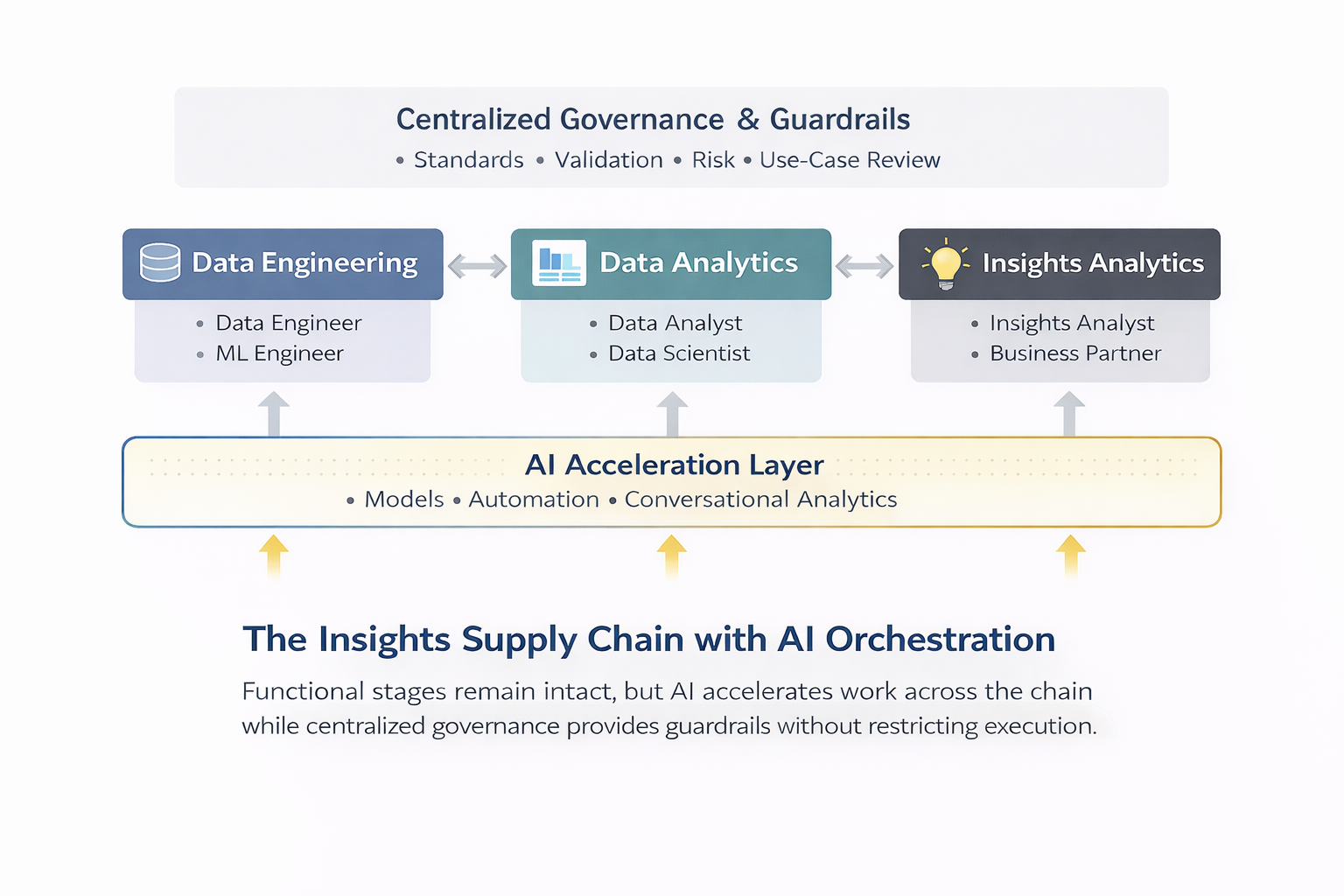 Centralized Governance & Guardrails
• Standards • Validation • Risk • Use-Case Review

Data Engineering
• Data Engineer
• ML Engineer

Data Analytics
• Data Analyst
• Data Scientist

Insights Analytics
• Insights Analyst
• Business Partner

AI Acceleration Layer
• Models • Automation • Conversational Analytics

The Insights Supply Chain with AI Orchestration

Functional stages remain intact, but AI accelerates work across the chain while centralized governance provides guardrails without restricting execution.